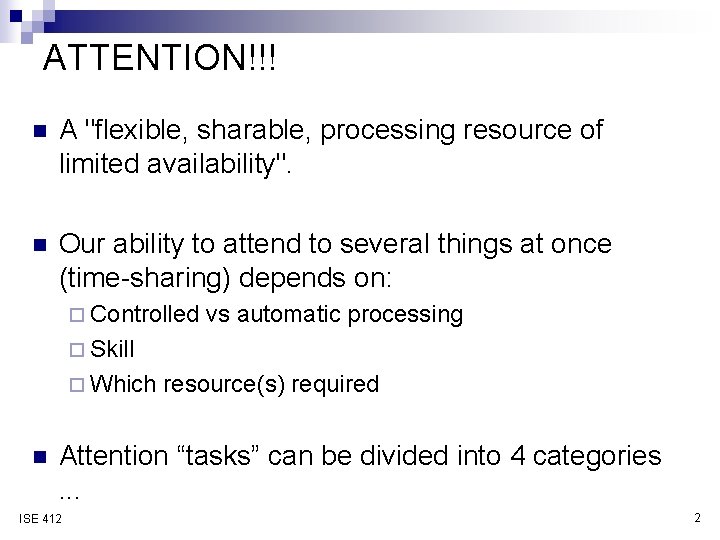 ATTENTION!!!

A "flexible, sharable, processing resource of limited availability".

Our ability to attend to several things at once (time-sharing) depends on:

Controlled vs automatic processing

Skill

Which resource(s) required

Attention “tasks” can be divided into 4 categories …

ISE 412

2